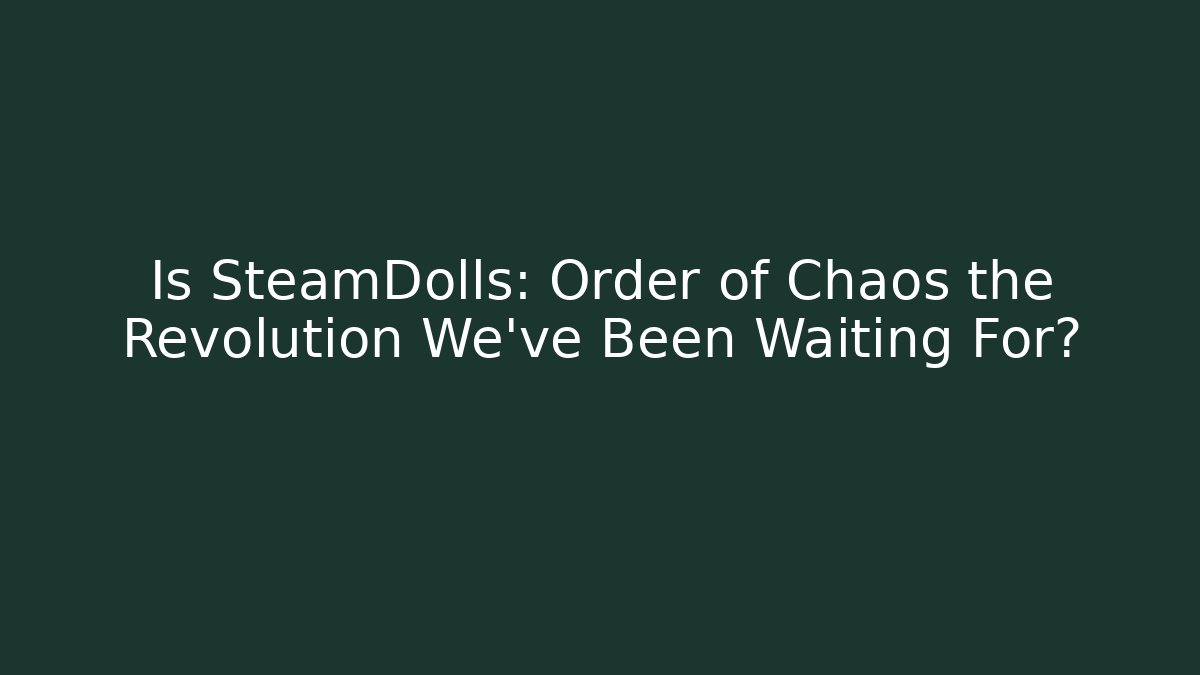 Is SteamDolls: Order of Chaos the Revolution We've Been Waiting For?